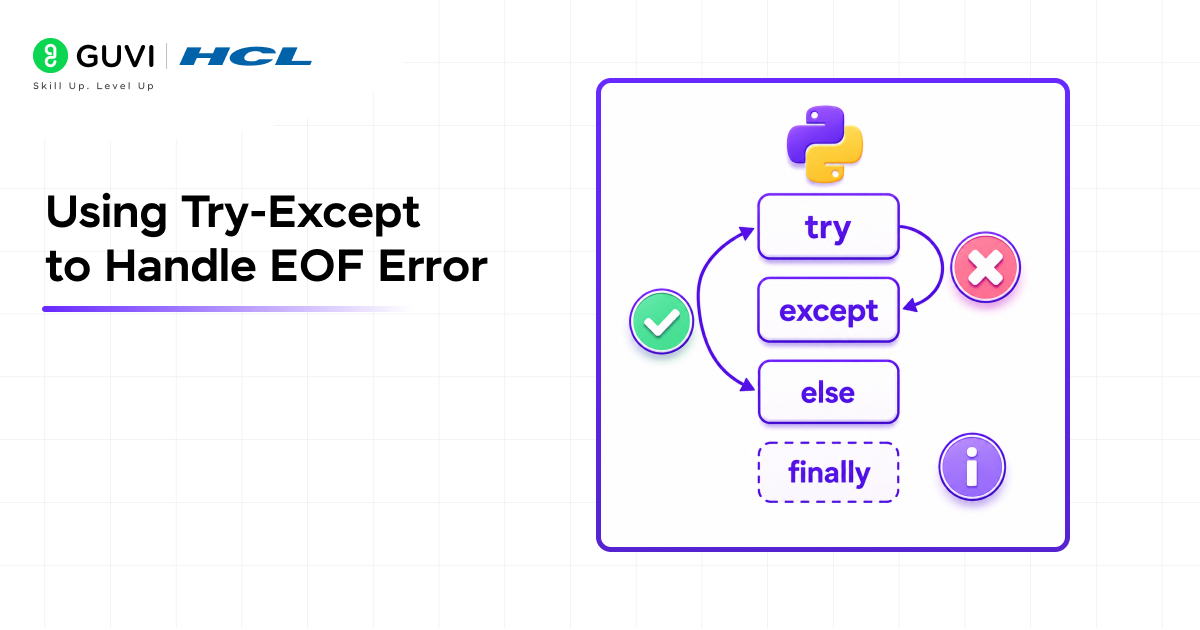 GUVI | HCL
Skill Up. Level Up

Using Try-Except to Handle EOF Error

try

except

else

finally